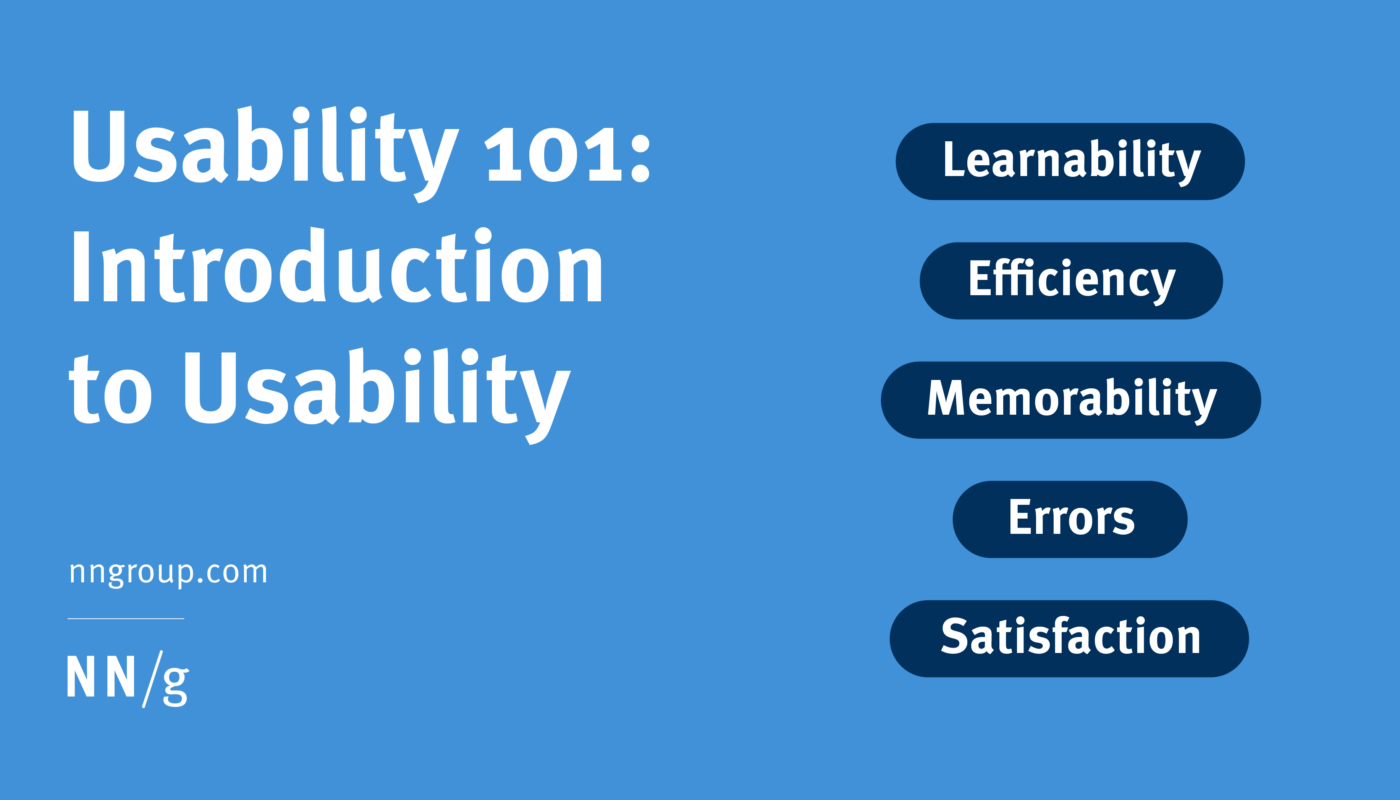 Usability 101: Introduction to Usability

nngroup.com

NN/g

Learnability

Efficiency

Memorability

Errors

Satisfaction